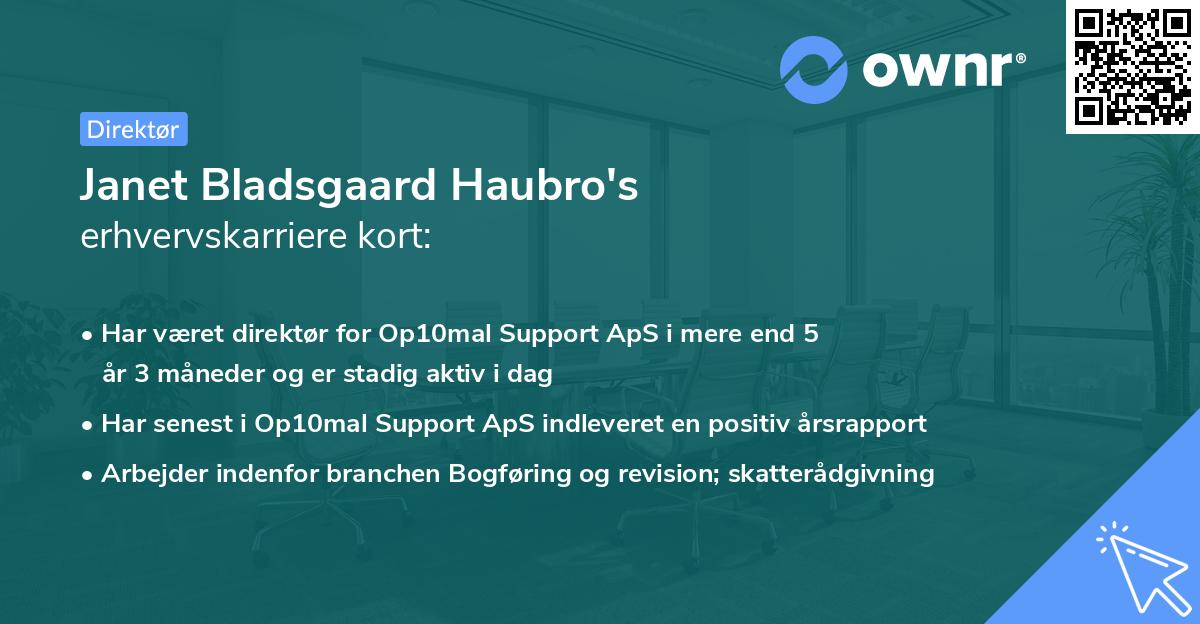 ownr®

Direktør

Janet Bladsgaard Haubro's
erhvervskarriere kort:

• Har været direktør for Op10mal Support ApS i mere end 5 år 3 måneder og er stadig aktiv i dag
• Har senest i Op10mal Support ApS indleveret en positiv årsrapport
• Arbejder indenfor branchen Bogføring og revision; skatterådgivning